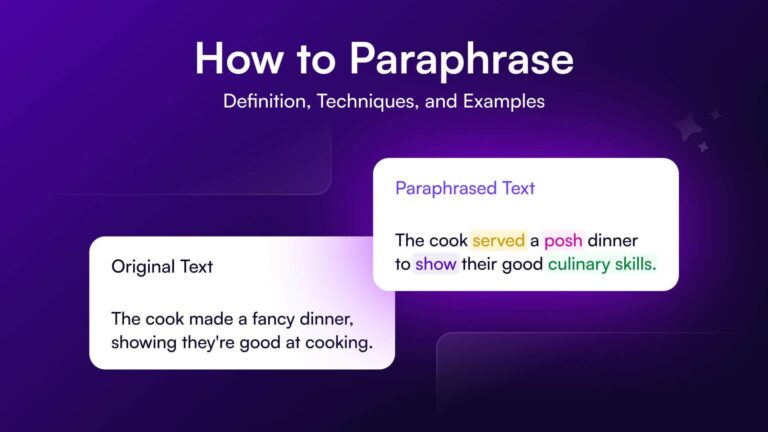 How to Paraphrase

Definition, Techniques, and Examples

Paraphrased Text

The cook served a posh dinner to show their good culinary skills.

Original Text

The cook made a fancy dinner, showing they're good at cooking.